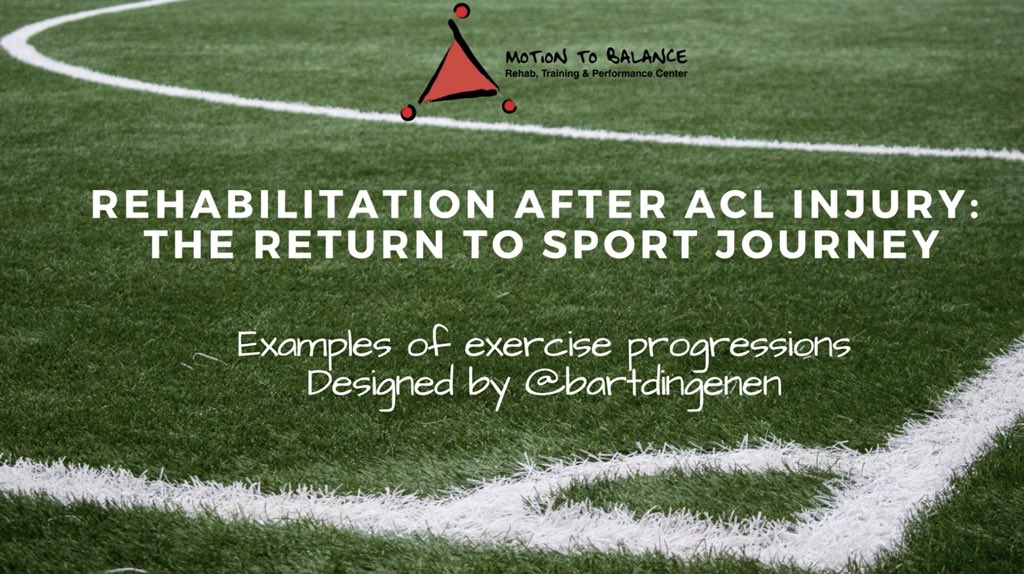 MOTION TO BALANCE
Rehab, Training & Performance Center

REHABILITATION AFTER ACL INJURY: THE RETURN TO SPORT JOURNEY

Examples of exercise progressions
Designed by @bartdingenen